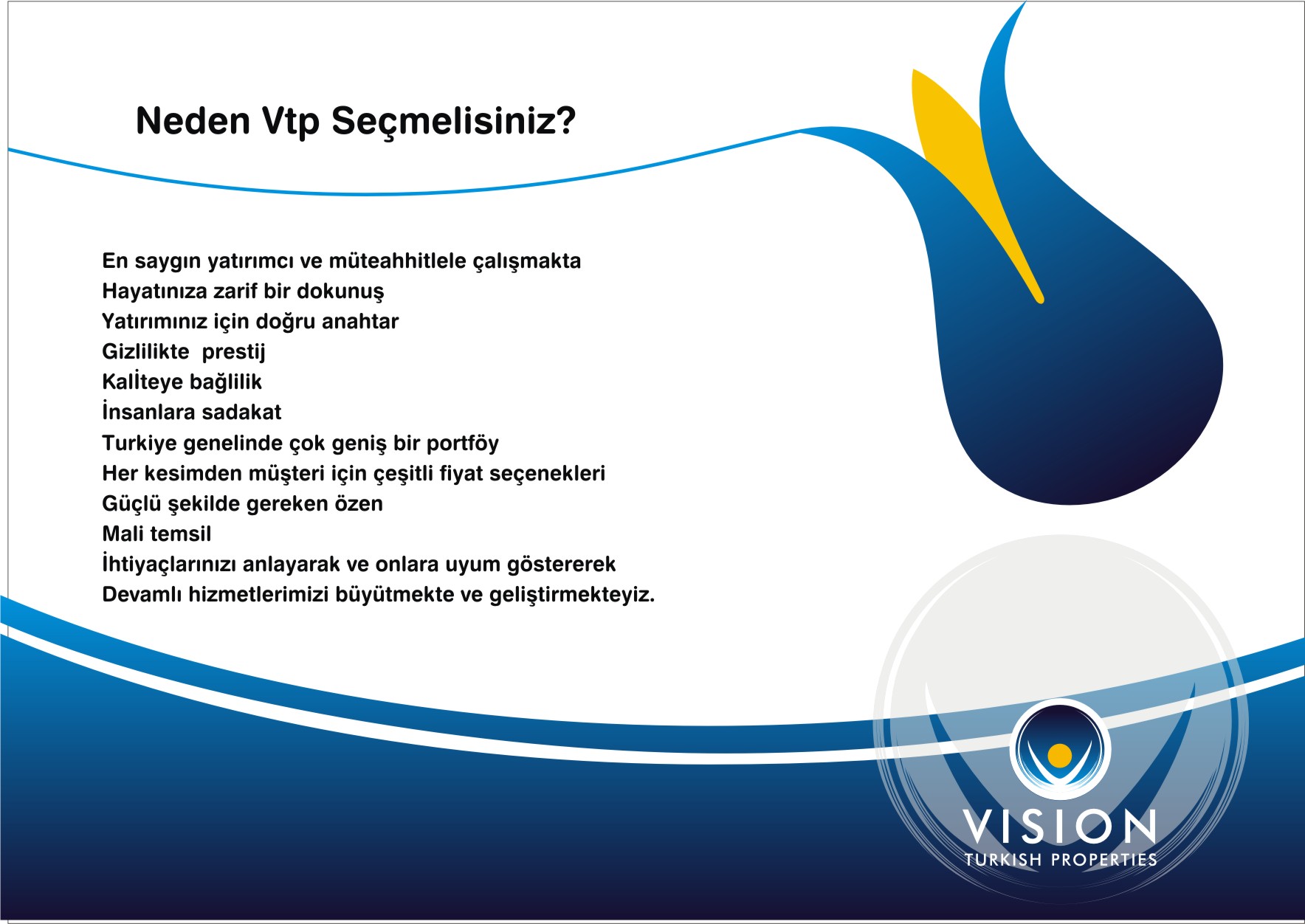 Neden Vtp Seçmelisiniz?

En saygın yatırımcı ve müteahhitlele çalışmakta
Hayatınıza zarif bir dokunuş
Yatırımınız için doğru anahtar
Gizlilikte prestij
Kalİteye bağlilik
İnsanlara sadakat
Turkiye genelinde çok geniş bir portföy
Her kesimden müşteri için çeşitli fiyat seçenekleri
Güçlü şekilde gereken özen
Mali temsil
İhtiyaçlarınızı anlayarak ve onlara uyum göstererek
Devamlı hizmetlerimizi büyütmekte ve geliştirmekteyiz.

VISION
TURKISH PROPERTIES